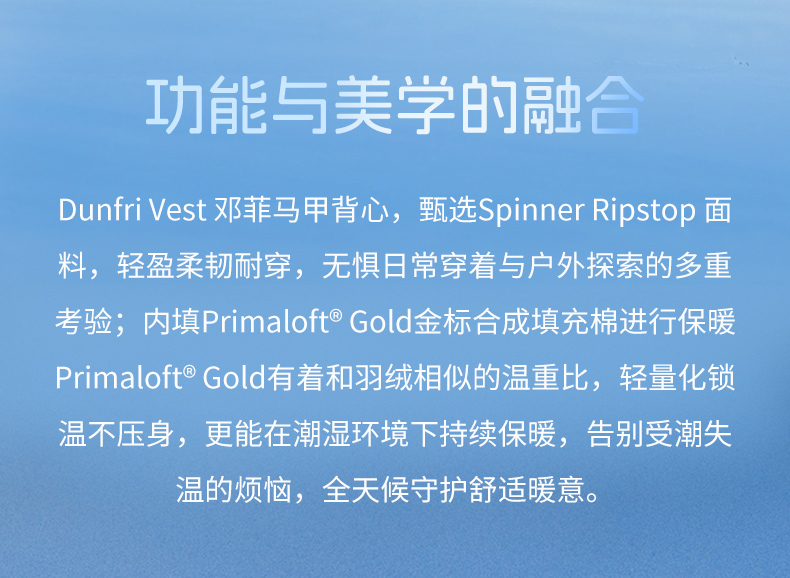 功能与美学的融合

Dunfri Vest 邓菲马甲背心，甄选Spinner Ripstop 面料，轻盈柔韧耐穿，无惧日常穿着与户外探索的多重考验；内填Primaloft® Gold金标合成填充棉进行保暖 Primaloft® Gold有着和羽绒相似的温重比，轻量化锁温不压身，更能在潮湿环境下持续保暖，告别受潮失温的烦恼，全天候守护舒适暖意。